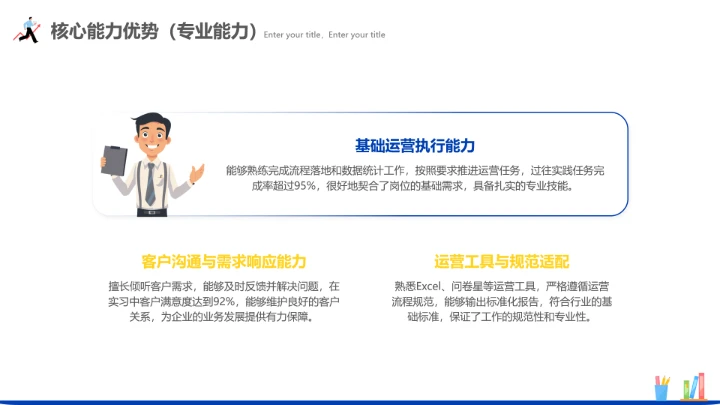 核心能力优势（专业能力）Enter your title，Enter your title

基础运营执行能力

能够熟练完成流程落地和数据统计工作，按照要求推进运营任务，过往实践任务完成率超过95%，很好地契合了岗位的基础需求，具备扎实的专业技能。

客户沟通与需求响应能力

擅长倾听客户需求，能够及时反馈并解决问题，在实习中客户满意度达到92%，能够维护良好的客户关系，为企业的业务发展提供有力保障。

运营工具与规范适配

熟悉Excel、问卷星等运营工具，严格遵循运营流程规范，能够输出标准化报告，符合行业的基础标准，保证了工作的规范性和专业性。